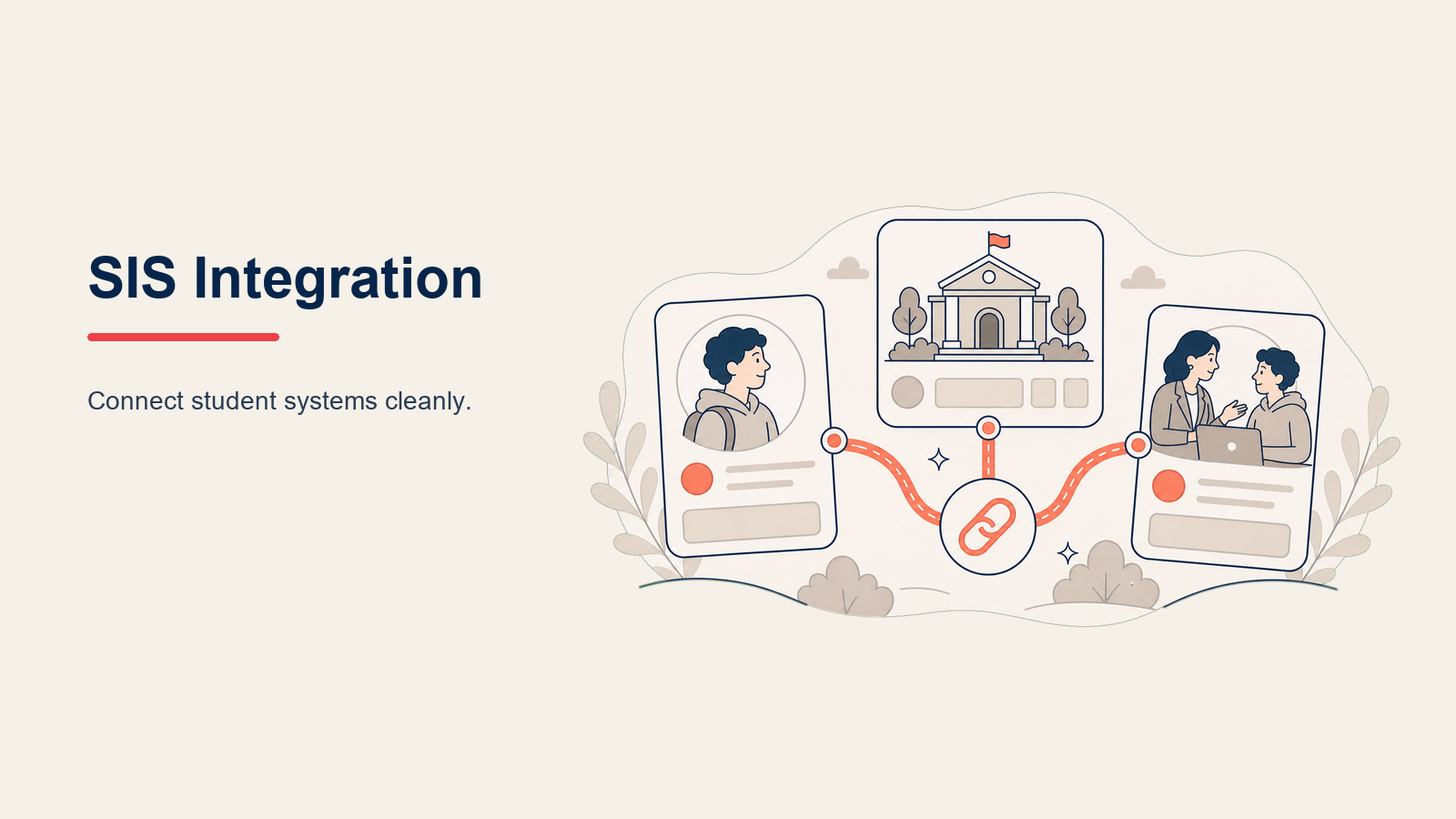 SIS Integration

Connect student systems cleanly.